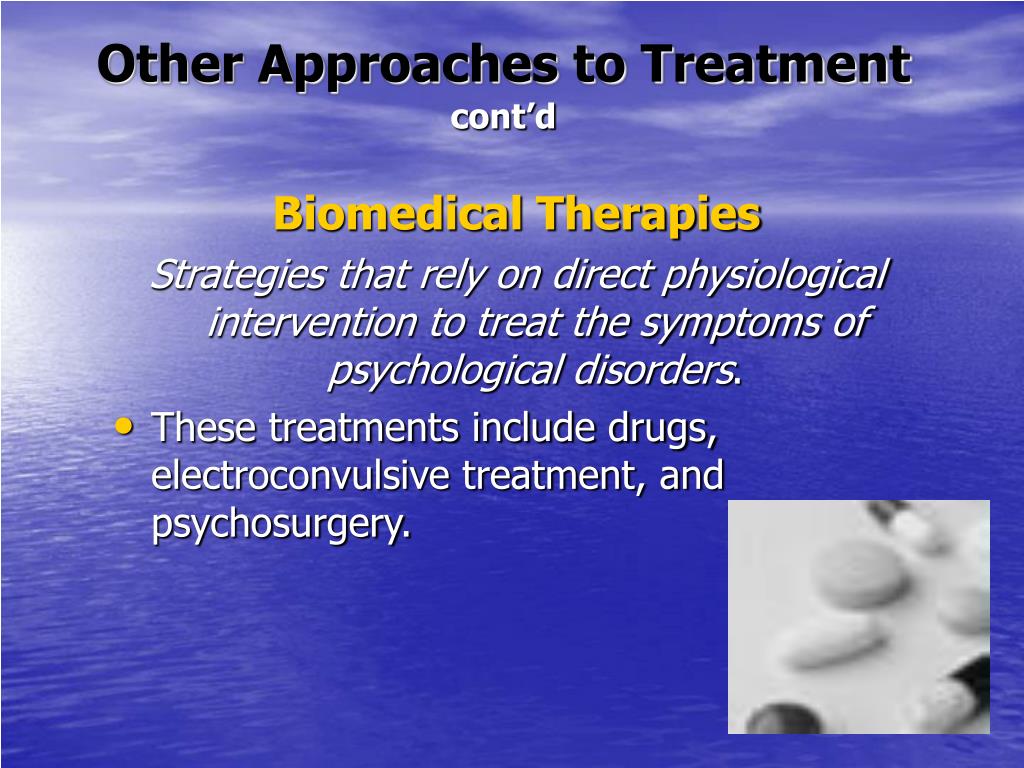 Other Approaches to Treatment
cont'd

Biomedical Therapies

Strategies that rely on direct physiological intervention to treat the symptoms of psychological disorders.

• These treatments include drugs, electroconvulsive treatment, and psychosurgery.